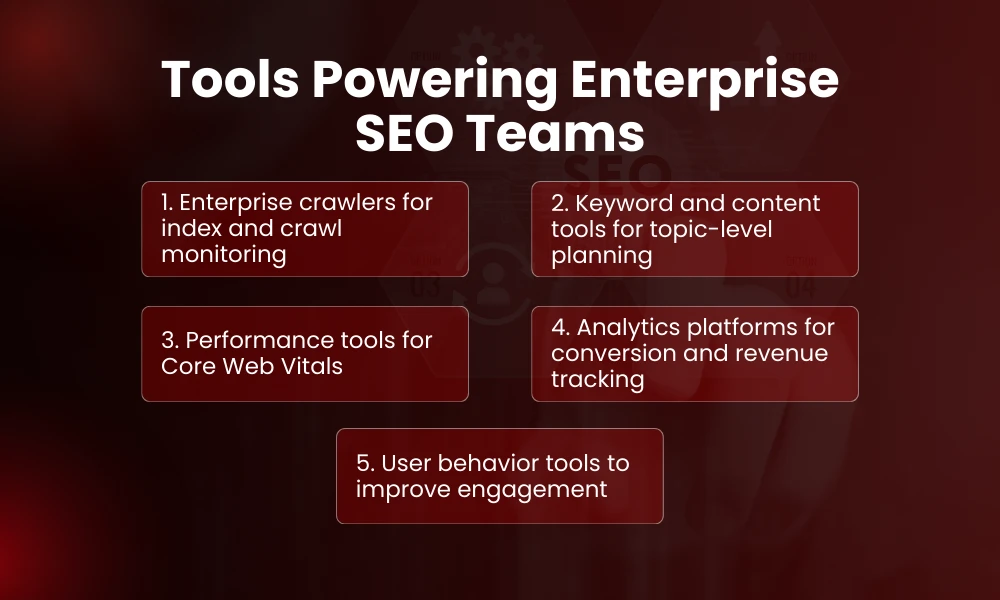 Tools Powering Enterprise SEO Teams

1. Enterprise crawlers for index and crawl monitoring

2. Keyword and content tools for topic-level planning

3. Performance tools for Core Web Vitals

4. Analytics platforms for conversion and revenue tracking

5. User behavior tools to improve engagement